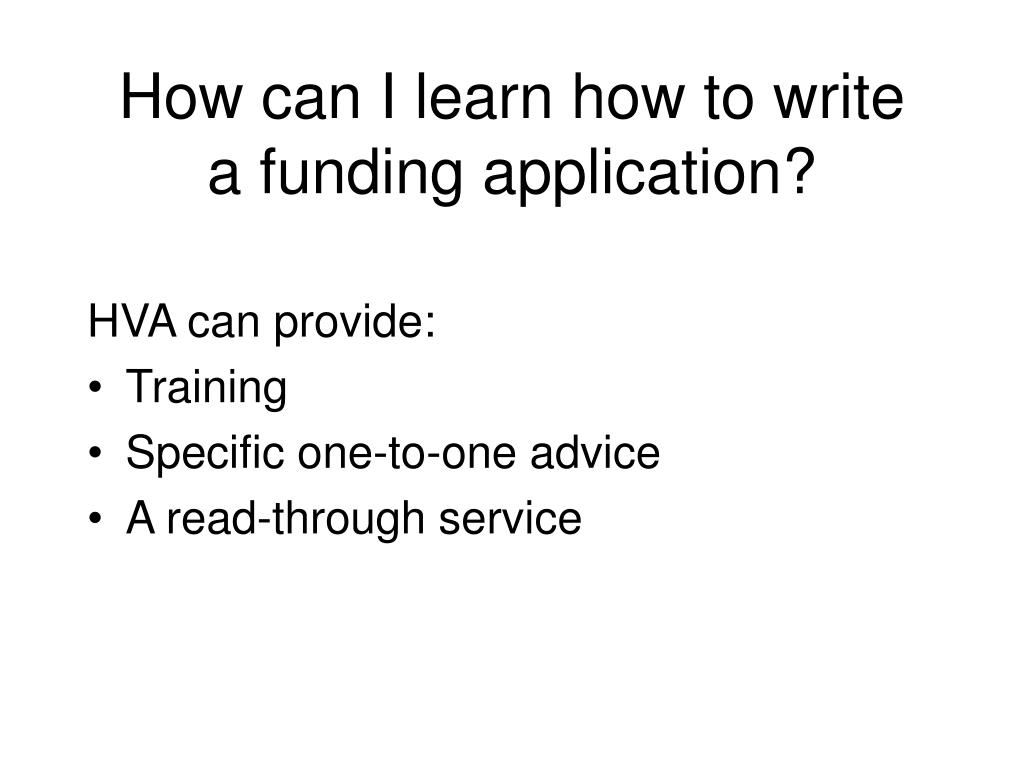 How can I learn how to write a funding application?

HVA can provide:
• Training
• Specific one-to-one advice
• A read-through service